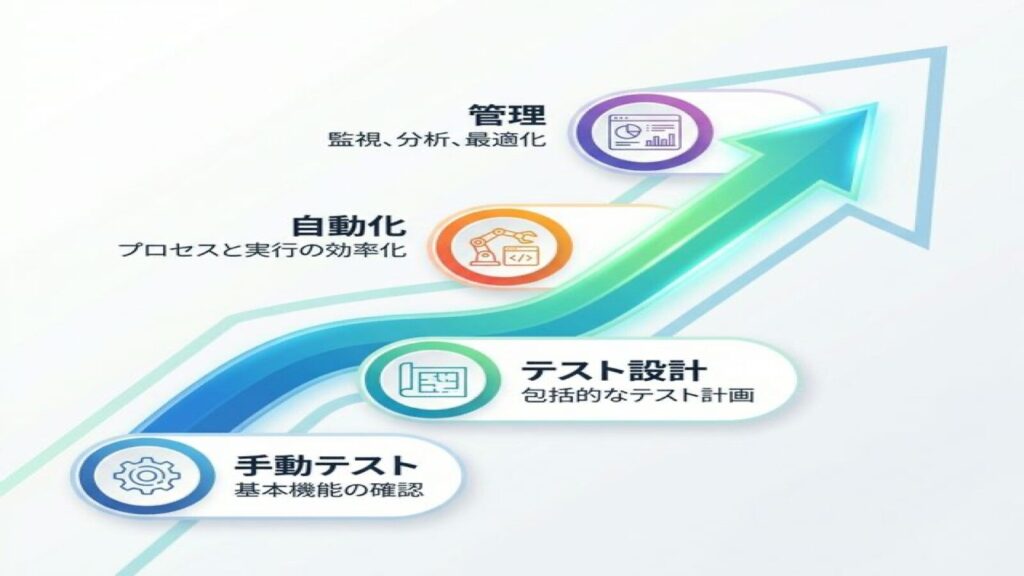 管理
監視、分析、最適化

自動化
プロセスと実行の効率化

テスト設計
包括的なテスト計画

手動テスト
基本機能の確認